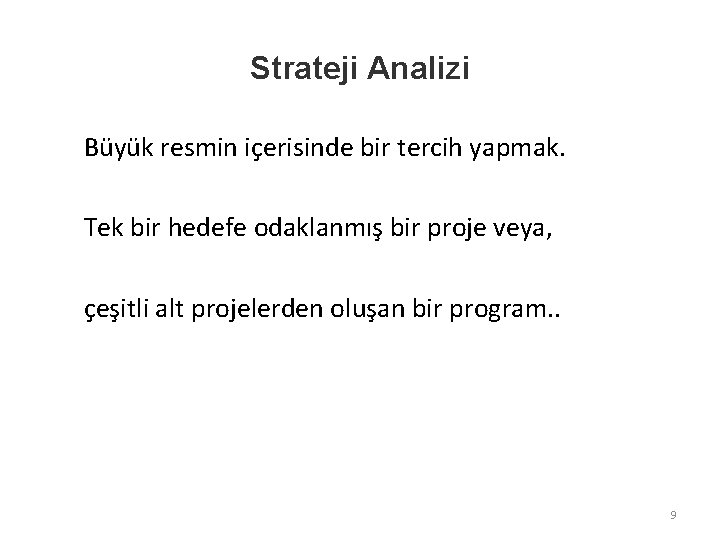 Strateji Analizi

Büyük resmin içerisinde bir tercih yapmak.

Tek bir hedefe odaklanmış bir proje veya,

çeşitli alt projelerden oluşan bir program..

9